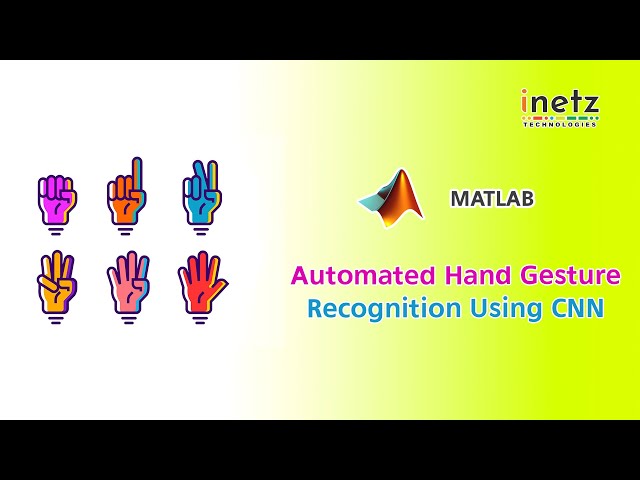 inetz
TECHNOLOGIES

MATLAB

Automated Hand Gesture Recognition Using CNN